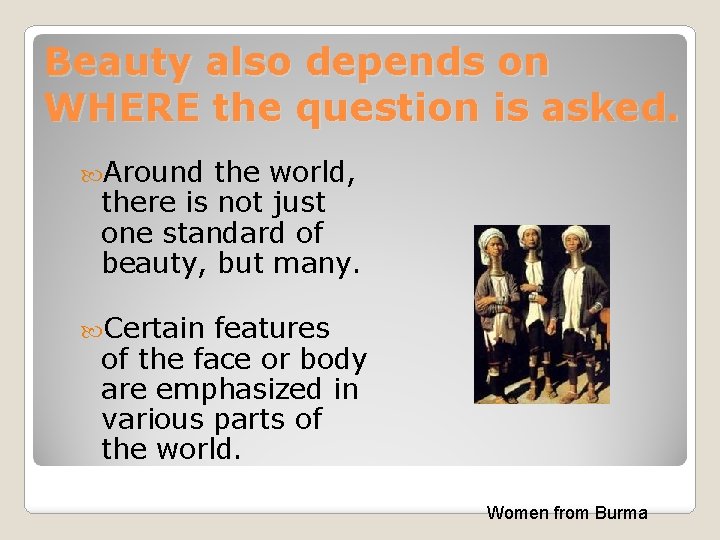 Beauty also depends on WHERE the question is asked.

Around the world, there is not just one standard of beauty, but many.

Certain features of the face or body are emphasized in various parts of the world.

Women from Burma